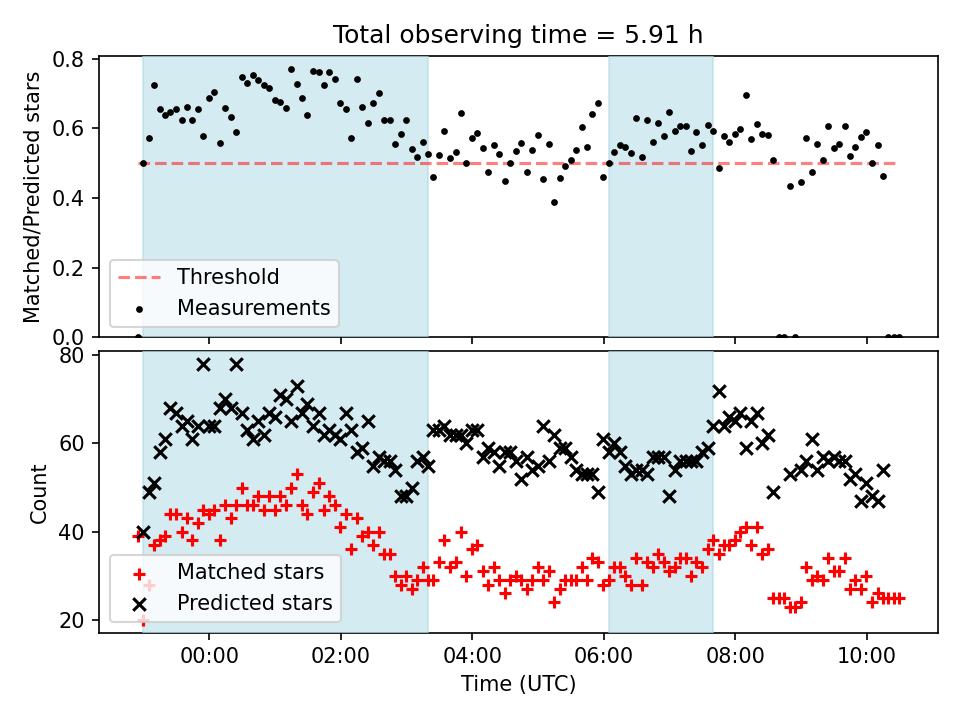 Total observing time = 5.91 h

Matched/Predicted stars

0.8
0.6
0.4
0.2
0.0

Threshold
Measurements

Count

80
60
40
20

Matched stars
Predicted stars

00:00
02:00
04:00
06:00
08:00
10:00

Time (UTC)